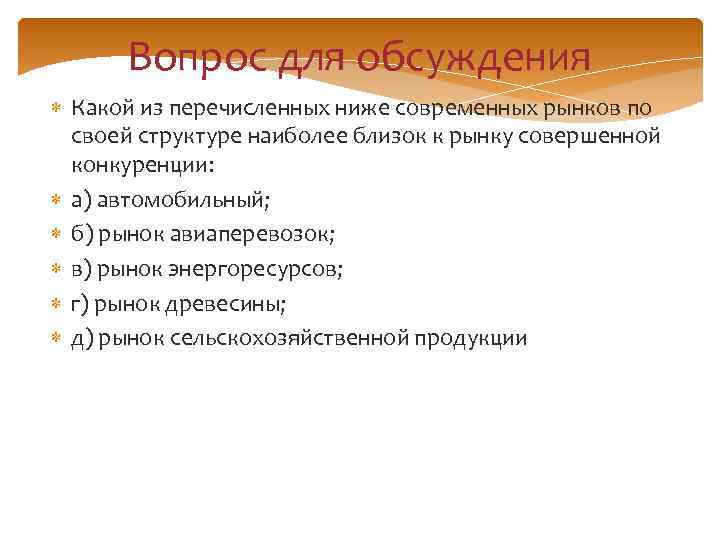 Вопрос для обсуждения

Какой из перечисленных ниже современных рынков по своей структуре наиболее близок к рынку совершенной конкуренции:

а) автомобильный;

б) рынок авиаперевозок;

в) рынок энергоресурсов;

г) рынок древесины;

д) рынок сельскохозяйственной продукции